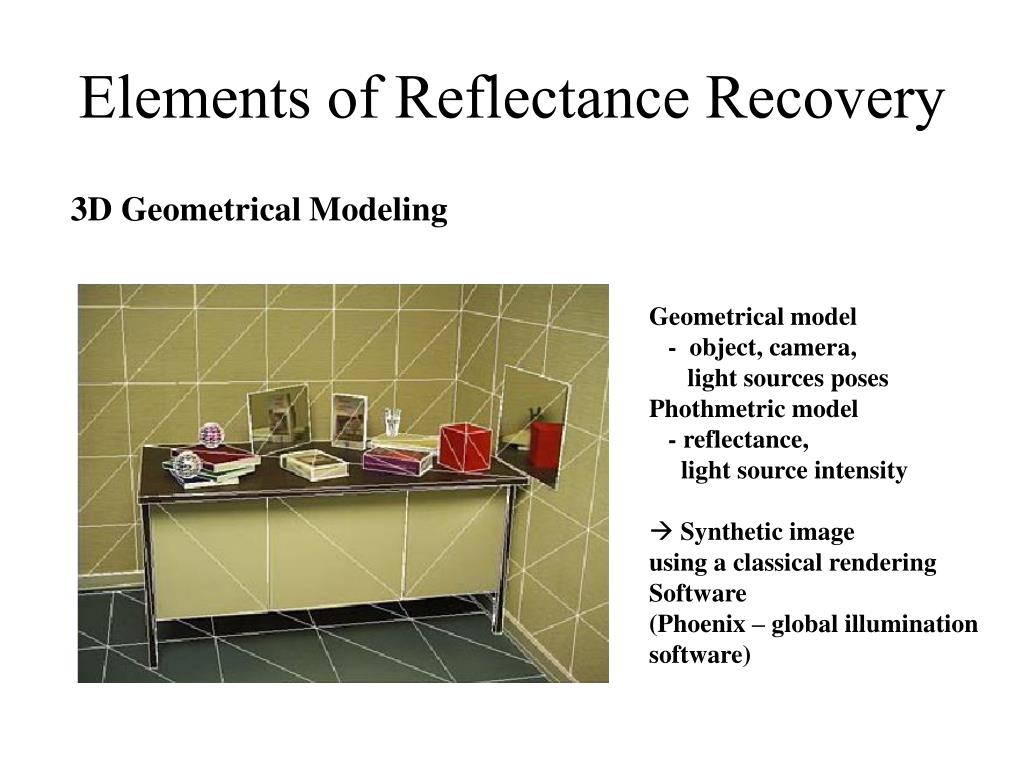 Elements of Reflectance Recovery

3D Geometrical Modeling

Geometrical model
- object, camera,
light sources poses
Phothmetric model
- reflectance,
light source intensity

→ Synthetic image
using a classical rendering
Software
(Phoenix – global illumination software)